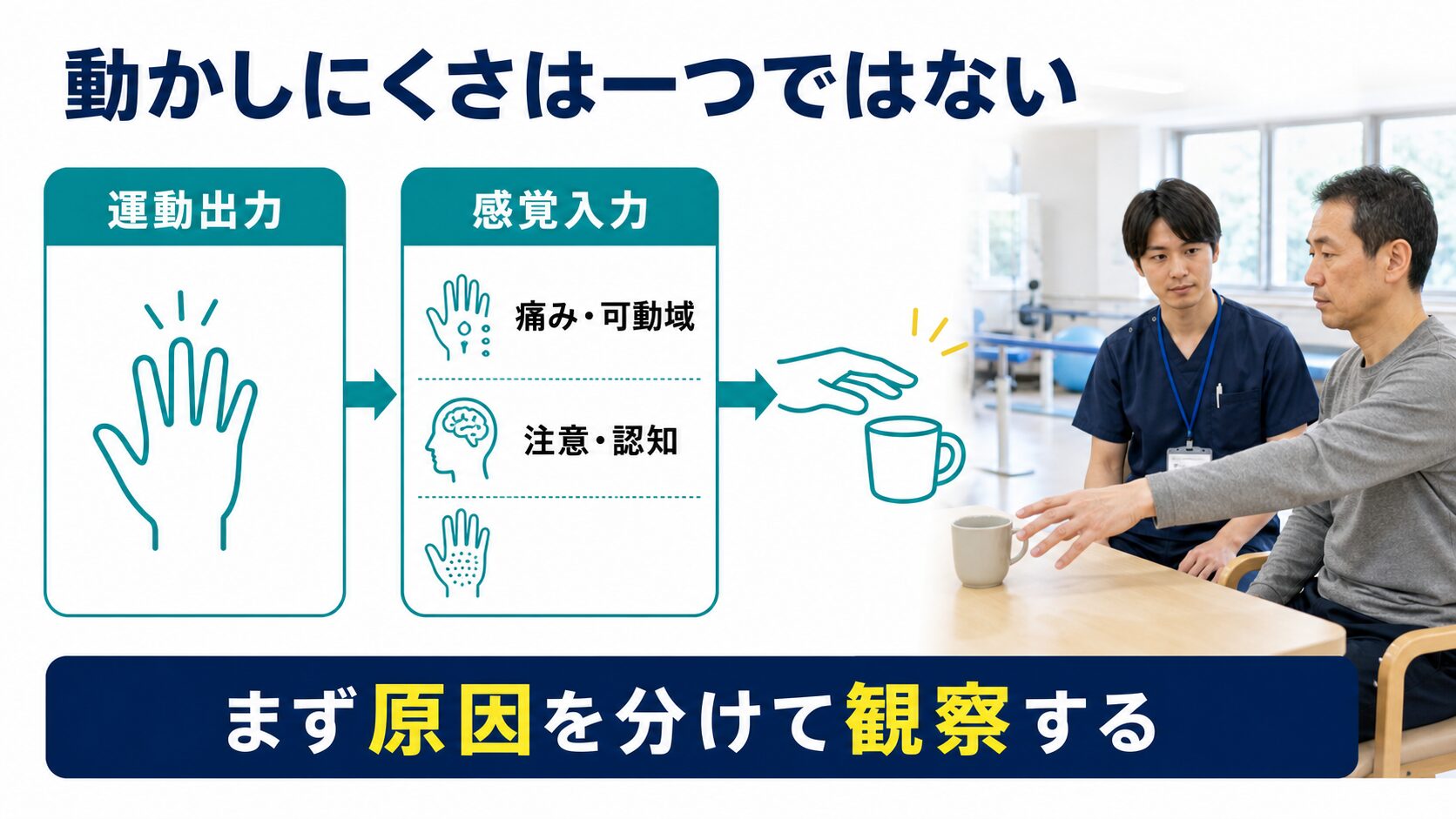 動かしにくさは一つではない

運動出力

感覚入力

痛み・可動域

注意・認知

まず原因を分けて観察する